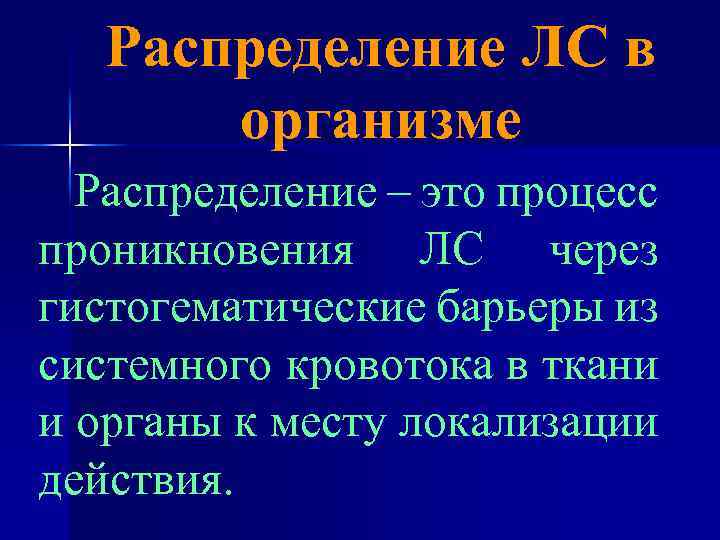 Распределение ЛС в организме

Распределение – это процесс проникновения ЛС через гистогематические барьеры из системного кровотока в ткани и органы к месту локализации действия.